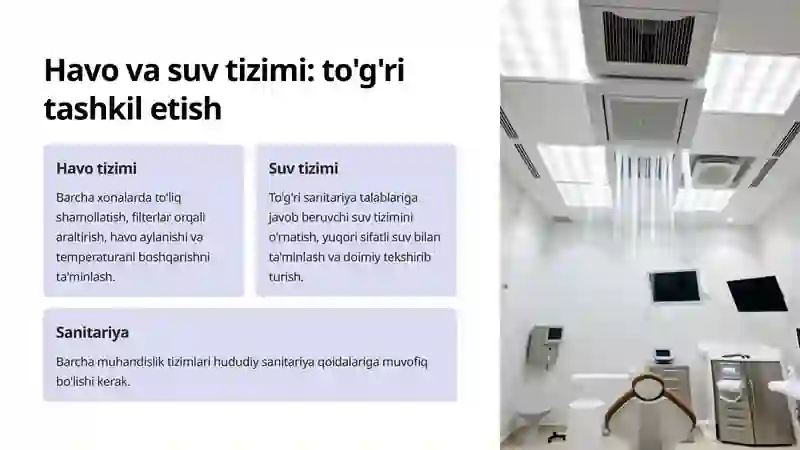 Havo va suv tizimi: to'g'ri tashkil etish

Havo tizimi

Barcha xonalarda to'liq shamollatish, filterlar orqali araltirish, havo aylanishi va temperaturani boshqarishni ta'minlash.

Suv tizimi

To'g'ri sanitariya talablariga javob beruvchi suv tizimini o'rnatish, yuqori sifatli suv bilan ta'minlash va doimiy tekshirib turish.

Sanitariya

Barcha muhandislik tizimlari hududiy sanitariya qoidalariga muvofiq bo'lishi kerak.